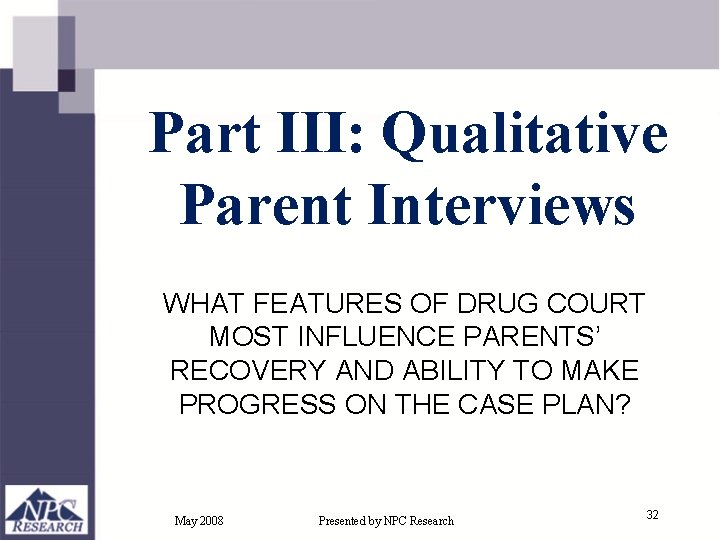 Part III: Qualitative Parent Interviews

WHAT FEATURES OF DRUG COURT MOST INFLUENCE PARENTS' RECOVERY AND ABILITY TO MAKE PROGRESS ON THE CASE PLAN?

NPC RESEARCH

May 2008

Presented by NPC Research

32